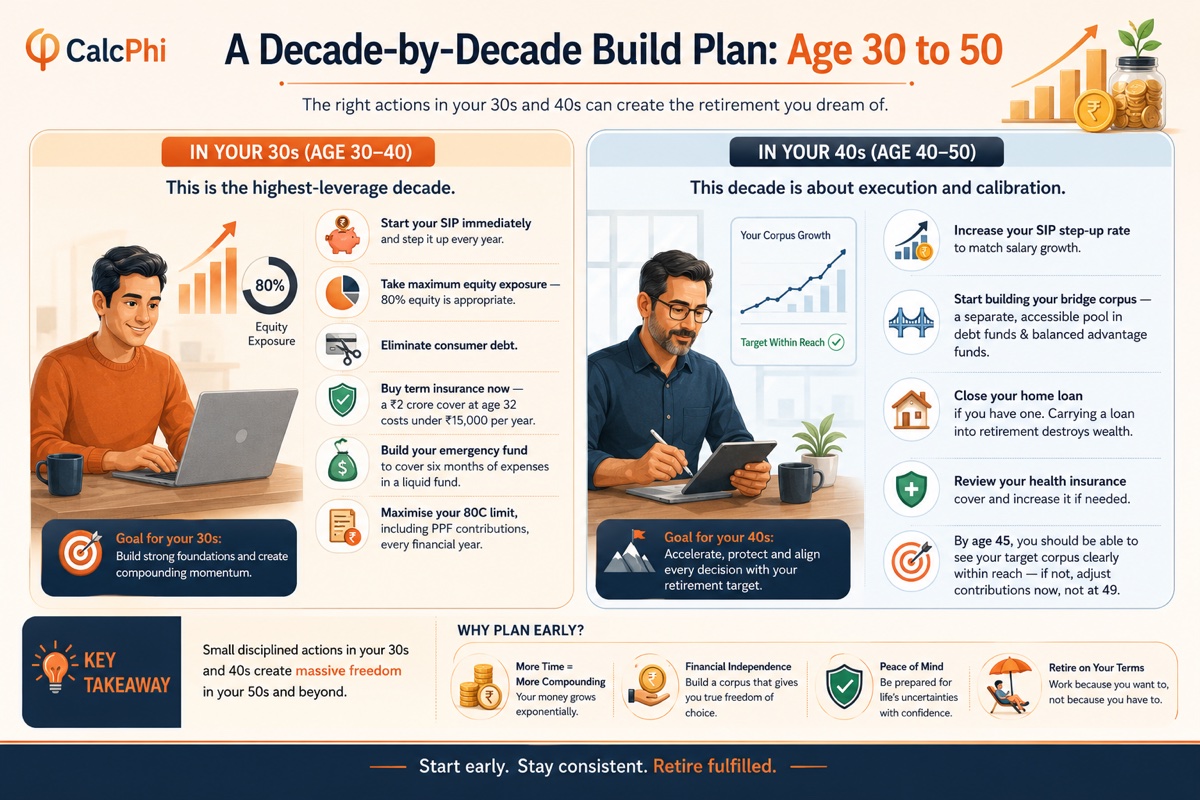 CalcPhi

A Decade-by-Decade Build Plan: Age 30 to 50

The right actions in your 30s and 40s can create the retirement you dream of.

IN YOUR 30s (AGE 30–40)

This is the highest-leverage decade.

80%
Equity Exposure

Start your SIP immediately and step it up every year.

Take maximum equity exposure — 80% equity is appropriate.

Eliminate consumer debt.

Buy term insurance now — a ₹2 crore cover at age 32 costs under ₹15,000 per year.

Build your emergency fund to cover six months of expenses in a liquid fund.

Maximise your 80C limit, including PPF contributions, every financial year.

Goal for your 30s:
Build strong foundations and create compounding momentum.

IN YOUR 40s (AGE 40–50)

This decade is about execution and calibration.

Your Corpus Growth

Target Within Reach

Increase your SIP step-up rate to match salary growth.

Start building your bridge corpus — a separate, accessible pool in debt funds & balanced advantage funds.

Close your home loan if you have one. Carrying a loan into retirement destroys wealth.

Review your health insurance cover and increase it if needed.

By age 45, you should be able to see your target corpus clearly within reach — if not, adjust contributions now, not at 49.

Goal for your 40s:
Accelerate, protect and align every decision with your retirement target.

KEY TAKEAWAY

Small disciplined actions in your 30s and 40s create massive freedom in your 50s and beyond.

WHY PLAN EARLY?

More Time = More Compounding
Your money grows exponentially.

Financial Independence
Build a corpus that gives you true freedom of choice.

Peace of Mind
Be prepared for life's uncertainties with confidence.

Retire on Your Terms
Work because you want to, not because you have to.

Start early. Stay consistent. Retire fulfilled.